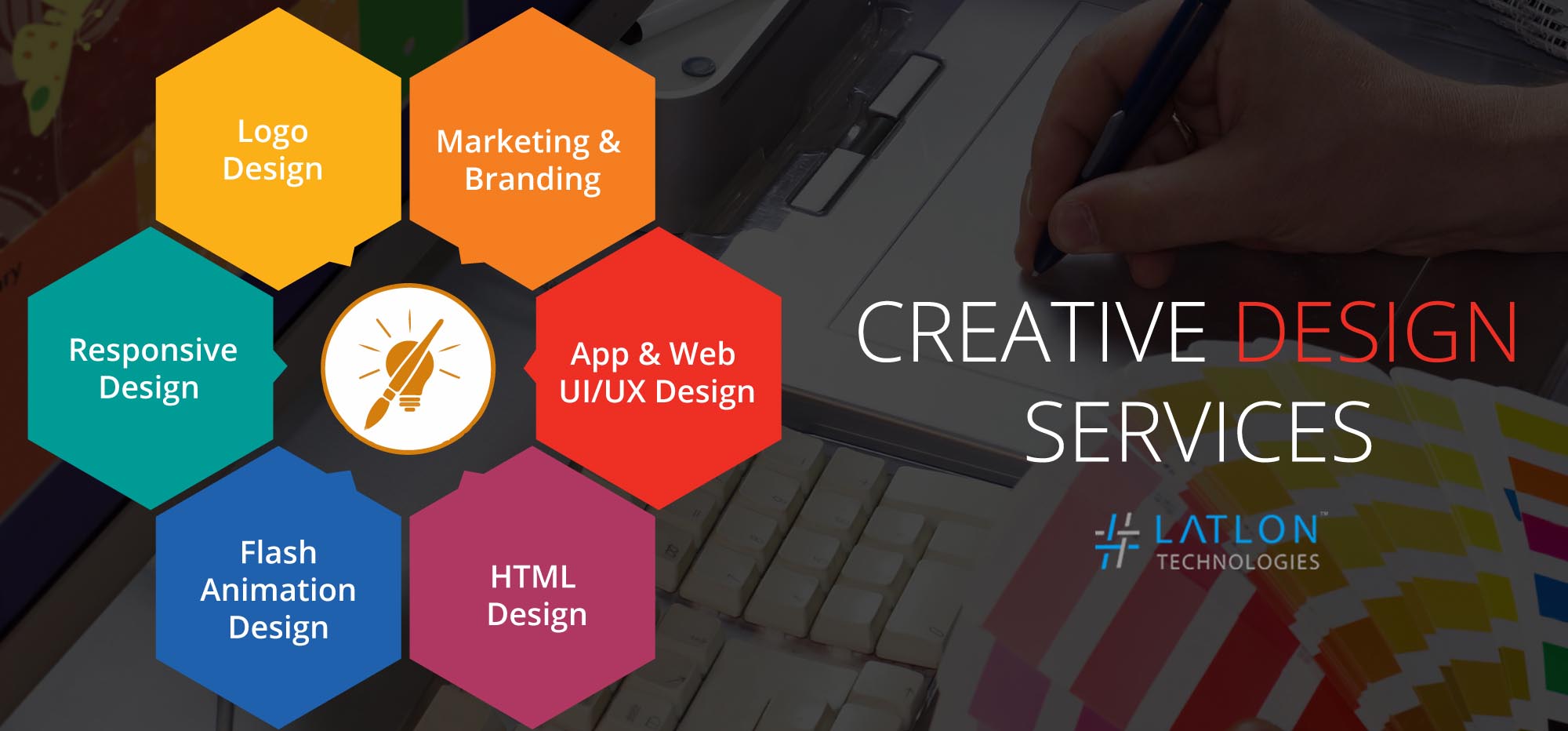 Logo Design

Marketing & Branding

Responsive Design

App & Web UI/UX Design

Flash Animation Design

HTML Design

CREATIVE DESIGN SERVICES

LATLON™ TECHNOLOGIES